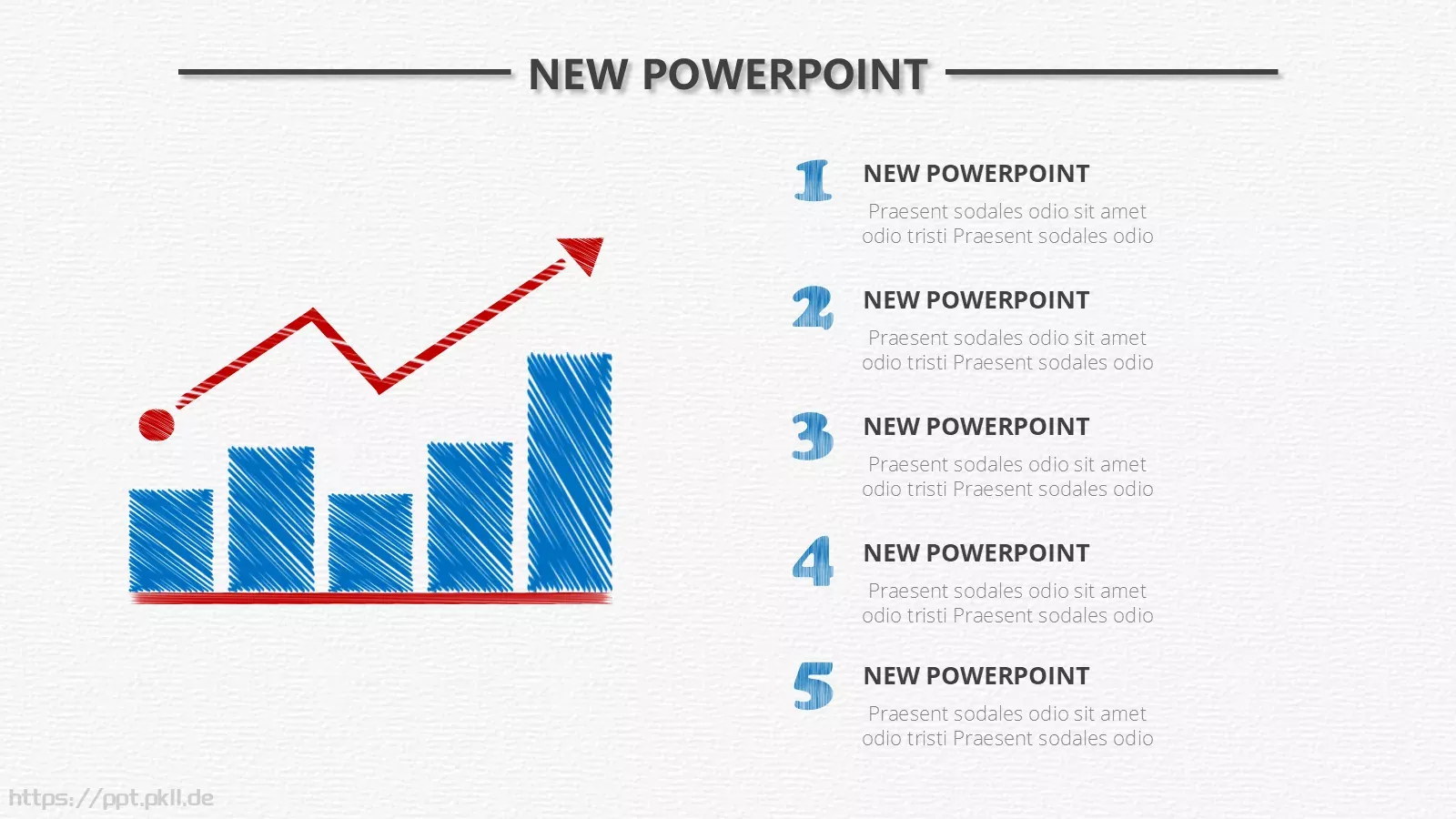 NEW POWERPOINT

1 NEW POWERPOINT
Praesent sodales odio sit amet odio tristi Praesent sodales odio

2 NEW POWERPOINT
Praesent sodales odio sit amet odio tristi Praesent sodales odio

3 NEW POWERPOINT
Praesent sodales odio sit amet odio tristi Praesent sodales odio

4 NEW POWERPOINT
Praesent sodales odio sit amet odio tristi Praesent sodales odio

5 NEW POWERPOINT
Praesent sodales odio sit amet odio tristi Praesent sodales odio

https://ppt.pkll.de